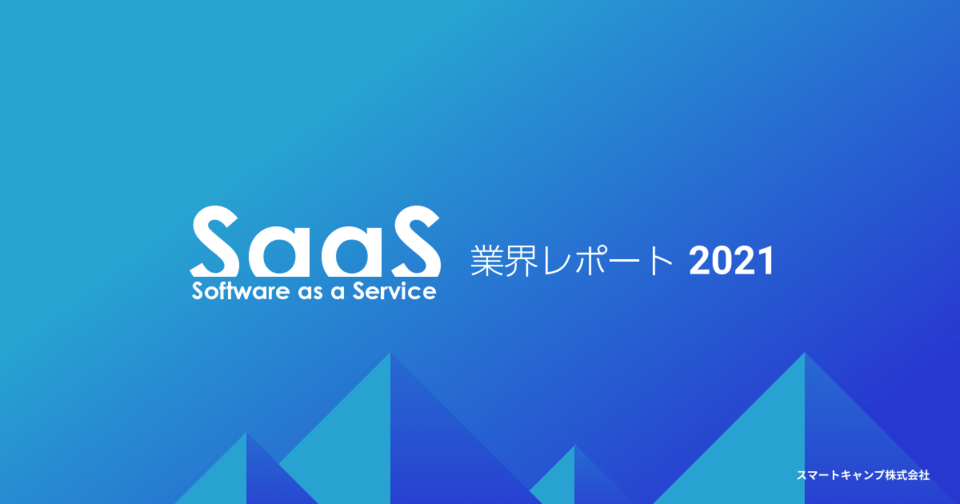 SaaS
Software as a Service

業界レポート 2021

スマートキャンプ株式会社